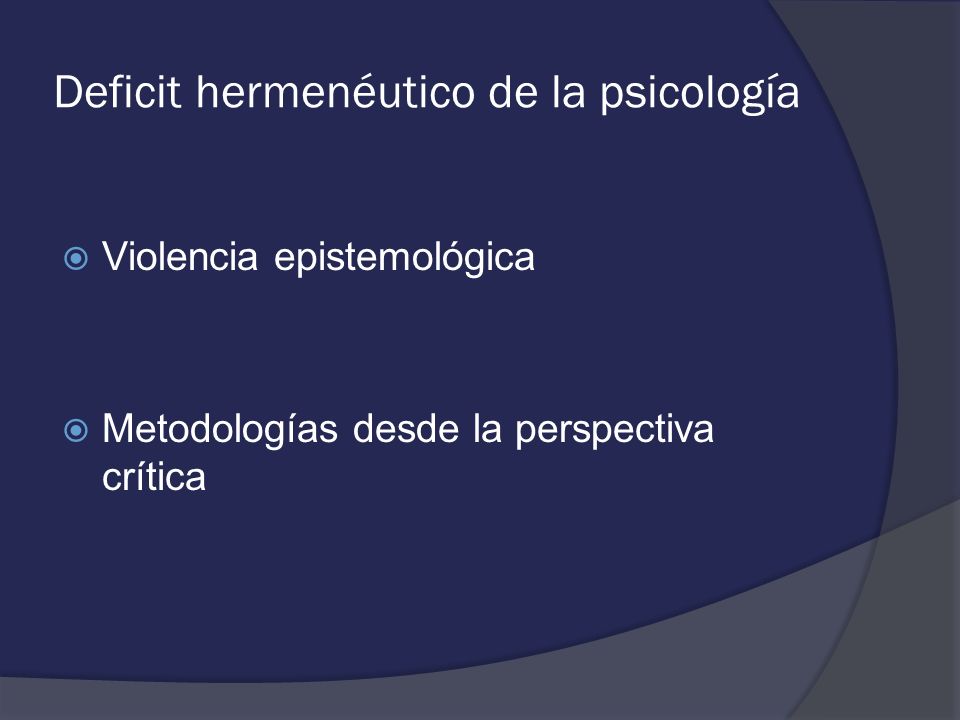 Deficit hermenéutico de la psicología

Violencia epistemológica

Metodologías desde la perspectiva crítica